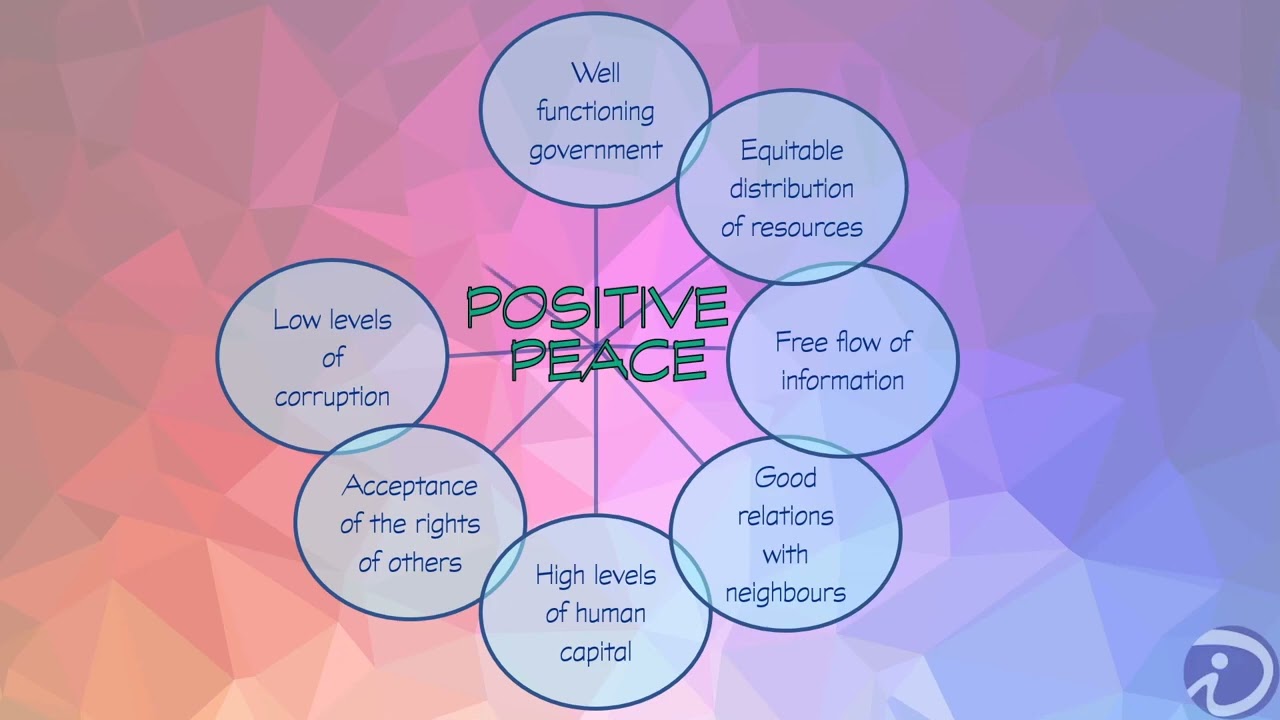 POSITIVE PEACE

Well functioning government

Equitable distribution of resources

Free flow of information

Good relations with neighbours

High levels of human capital

Acceptance of the rights of others

Low levels of corruption